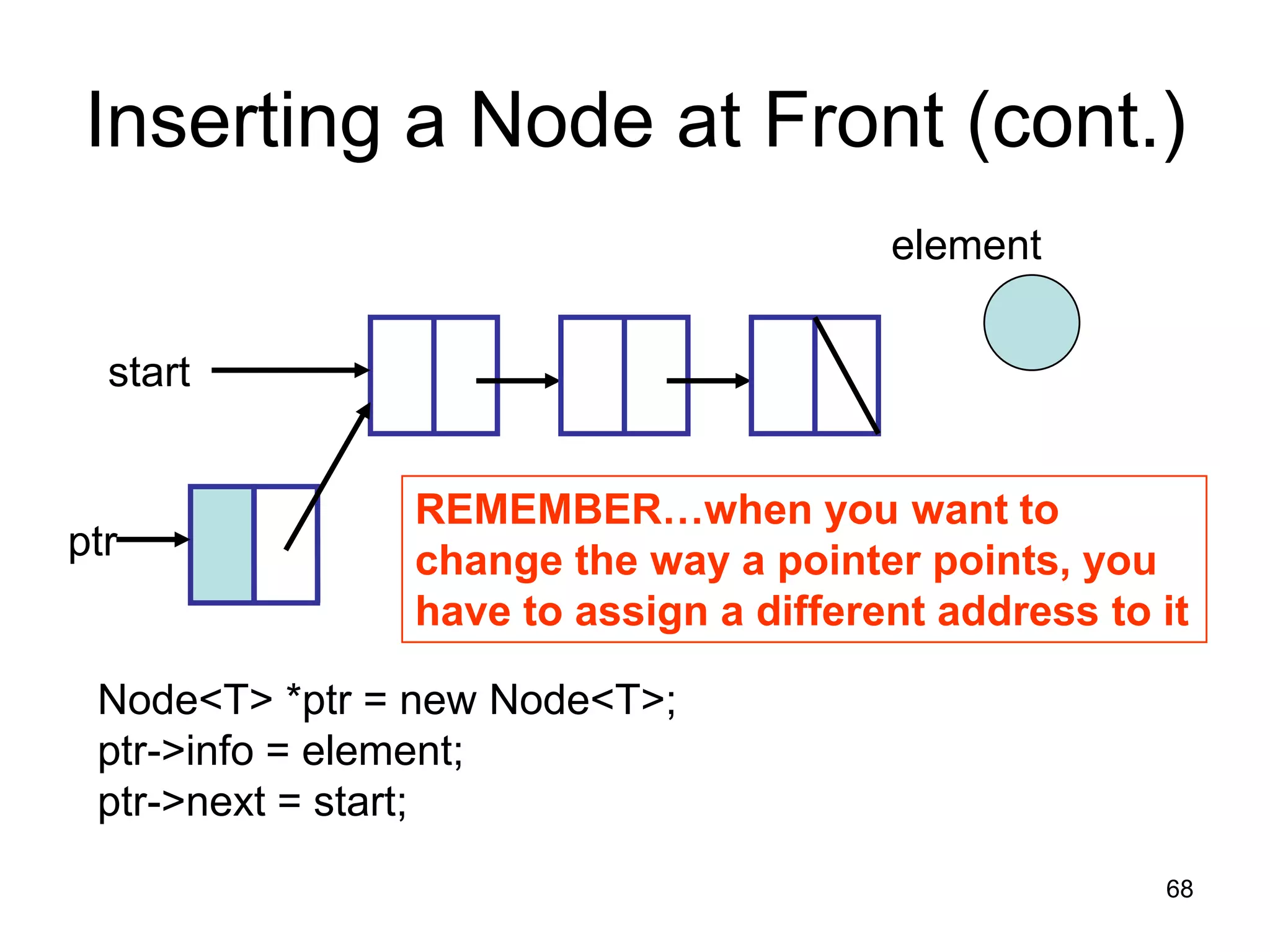 Inserting a Node at Front (cont.)

element

start

ptr

REMEMBER…when you want to change the way a pointer points, you have to assign a different address to it

Node<T> *ptr = new Node<T>;
ptr->info = element;
ptr->next = start;

68